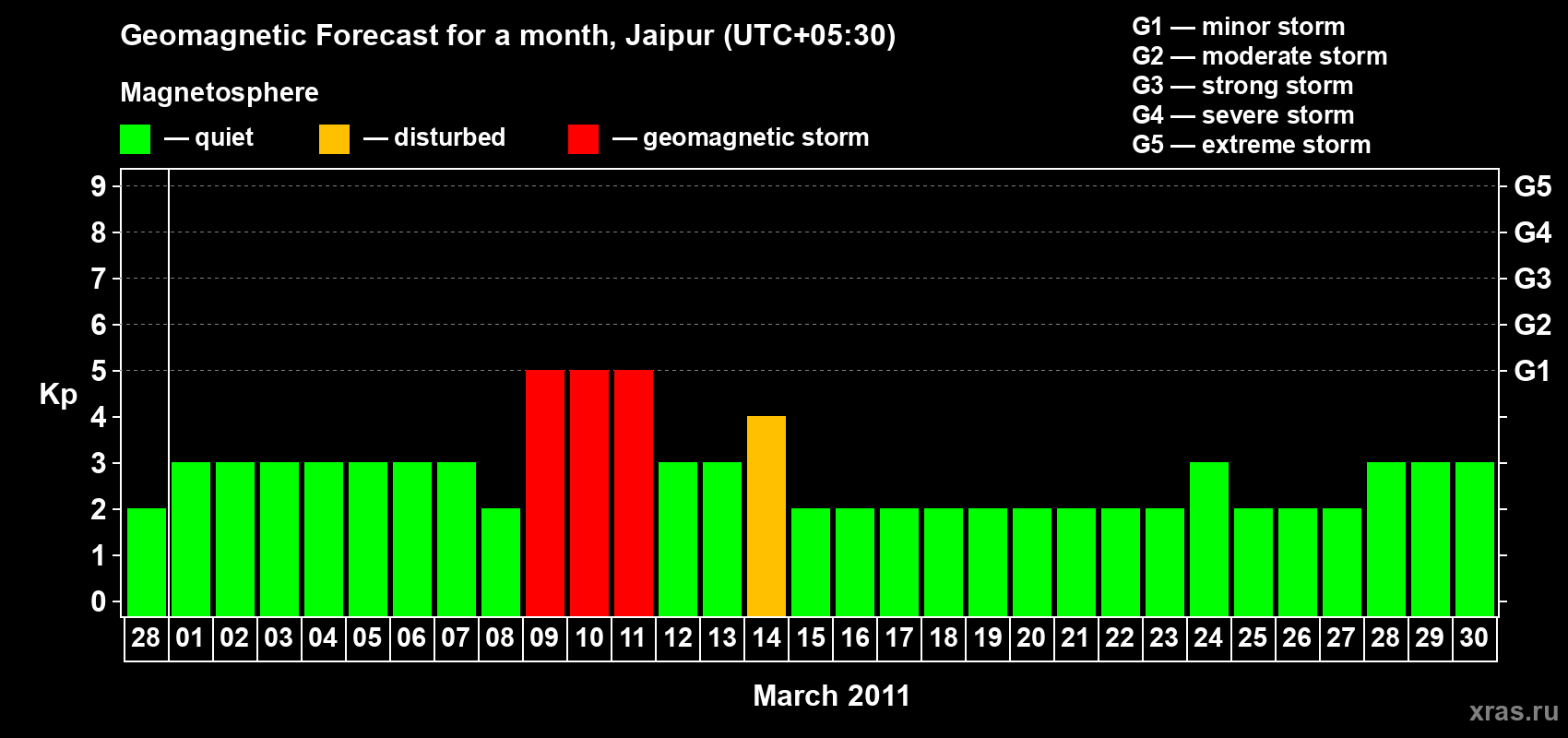 Geomagnetic Forecast for a month, Jaipur (UTC+05:30)

Magnetosphere

— quiet — disturbed — geomagnetic storm

G1 — minor storm
G2 — moderate storm
G3 — strong storm
G4 — severe storm
G5 — extreme storm

Kp

9
8
7
6
5
4
3
2
1
0

G5
G4
G3
G2
G1

28 01 02 03 04 05 06 07 08 09 10 11 12 13 14 15 16 17 18 19 20 21 22 23 24 25 26 27 28 29 30

March 2011

xras.ru